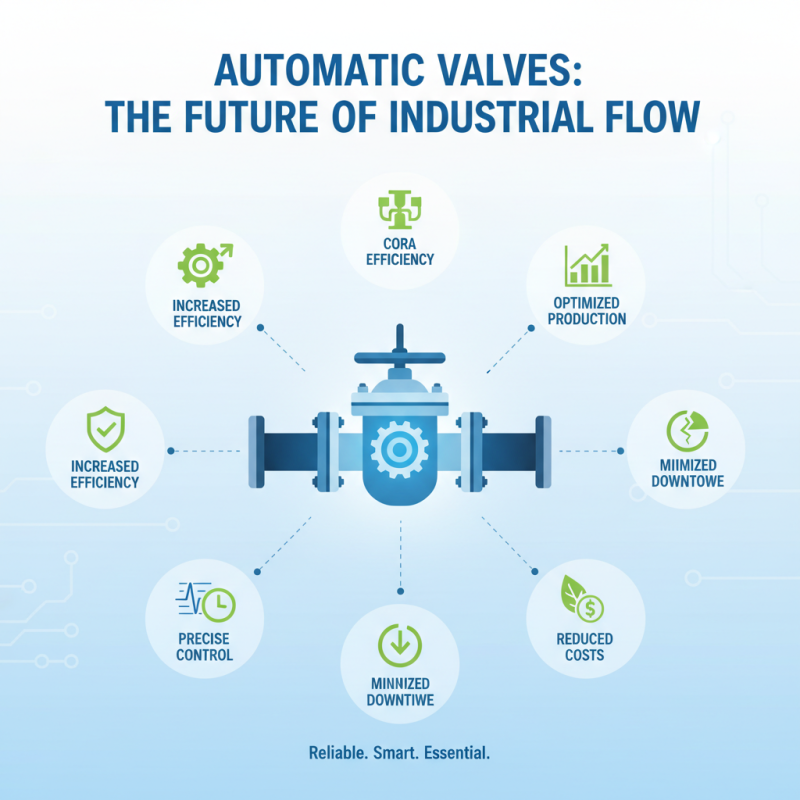 AUTOMATIC VALVES:
THE FUTURE OF INDUSTRIAL FLOW

CORA EFFICIENCY

INCREASED EFFICIENCY

OPTIMIZED PRODUCTION

INCREASED EFFICIENCY

MIIMIZED DOWNTOWE

PRECISE CONTROL

MINNIZED DOWNTIWE

REDUCED COSTS

Reliable. Smart. Essential.